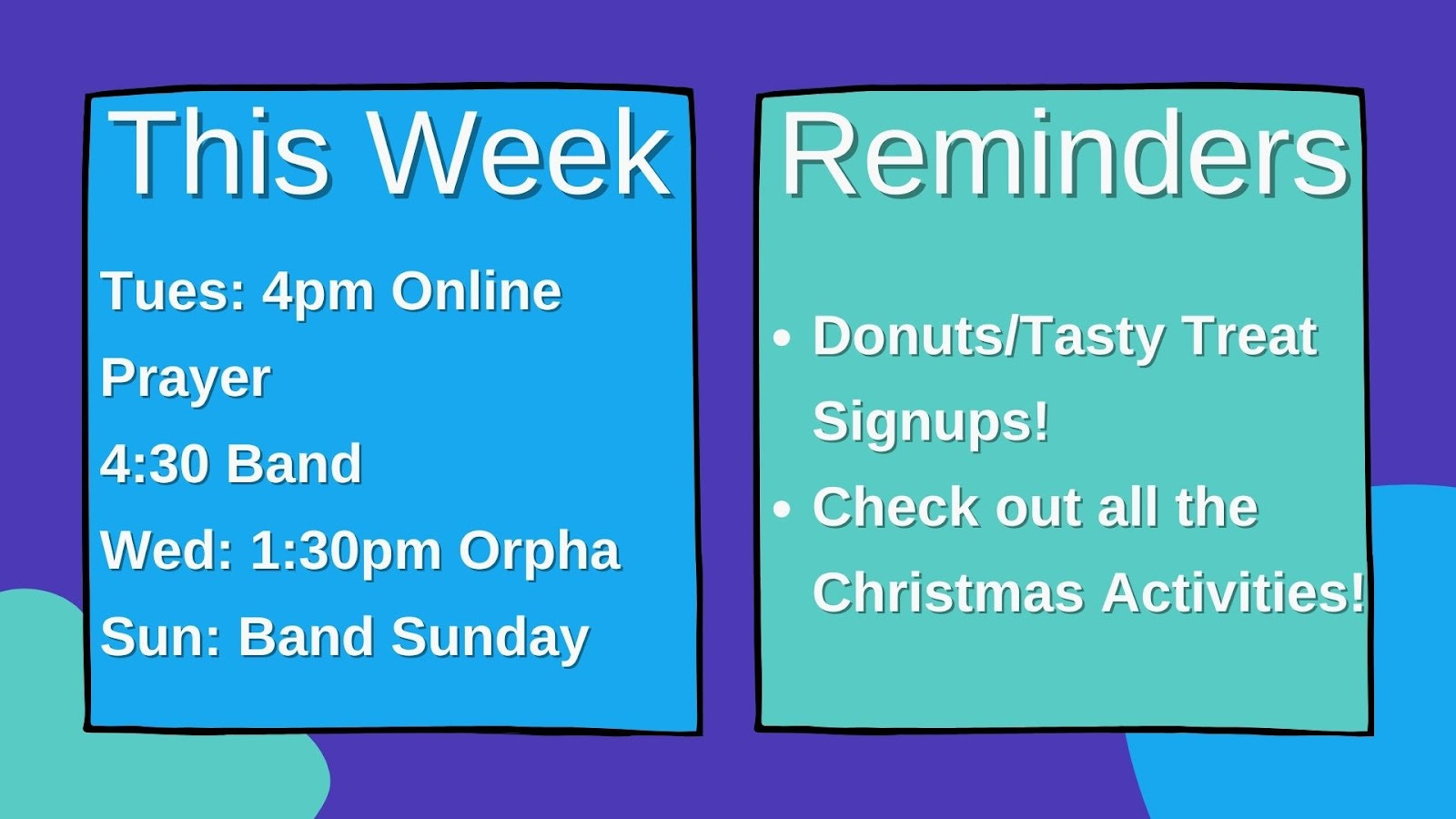 This Week

Tues: 4pm Online Prayer
4:30 Band
Wed: 1:30pm Orpha
Sun: Band Sunday

Reminders

• Donuts/Tasty Treat Signups!
• Check out all the Christmas Activities!